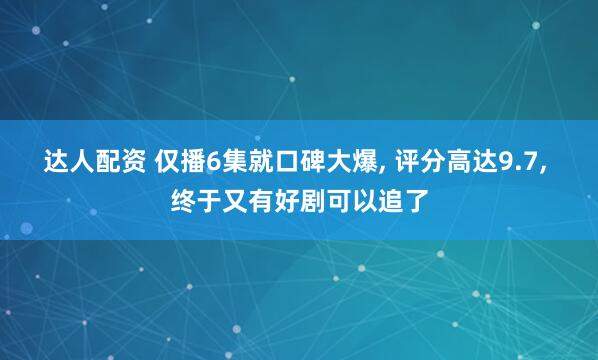 达人配资 仅播6集就口碑大爆, 评分高达9.7, 终于又有好剧可以追了